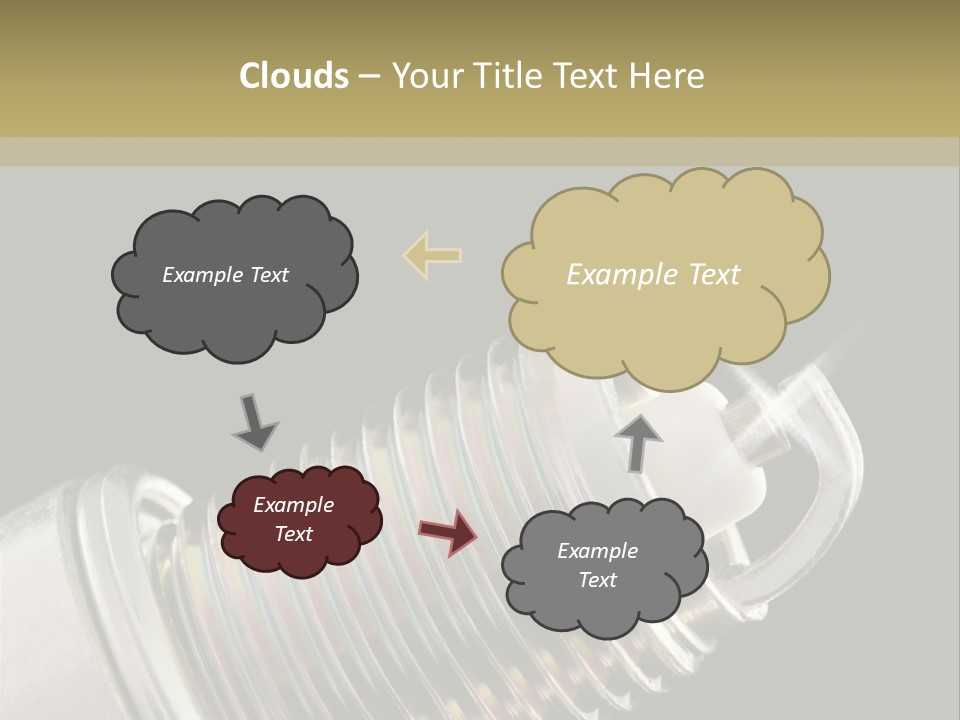 Clouds – Your Title Text Here

Example Text

Example Text

Example Text

Example Text